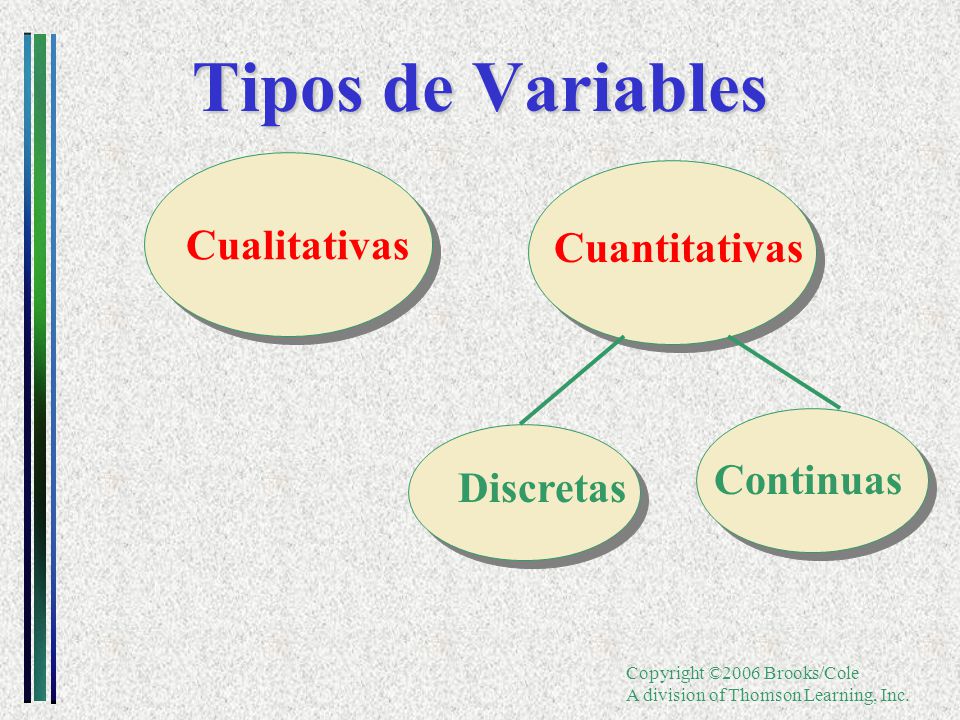 Tipos de Variables

Cualitativas

Cuantitativas

Discretas

Continuas

Copyright ©2006 Brooks/Cole
A division of Thomson Learning, Inc.